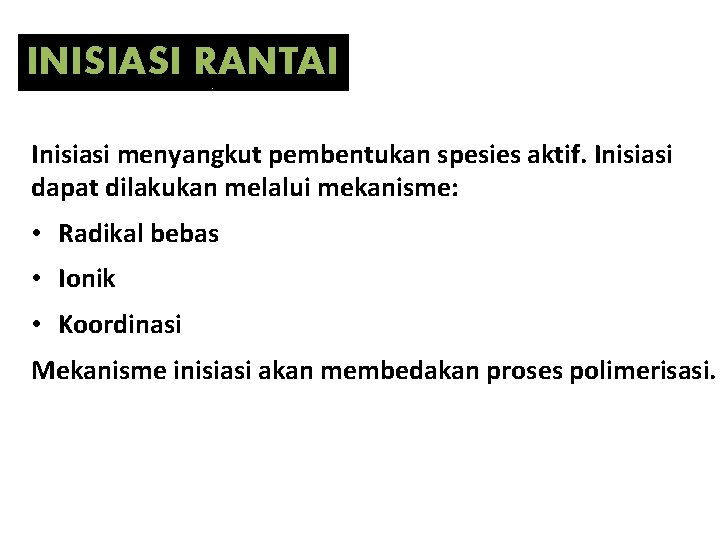 INISIASI RANTAI

Inisiasi menyangkut pembentukan spesies aktif. Inisiasi dapat dilakukan melalui mekanisme:

• Radikal bebas
• Ionik
• Koordinasi

Mekanisme inisiasi akan membedakan proses polimerisasi.